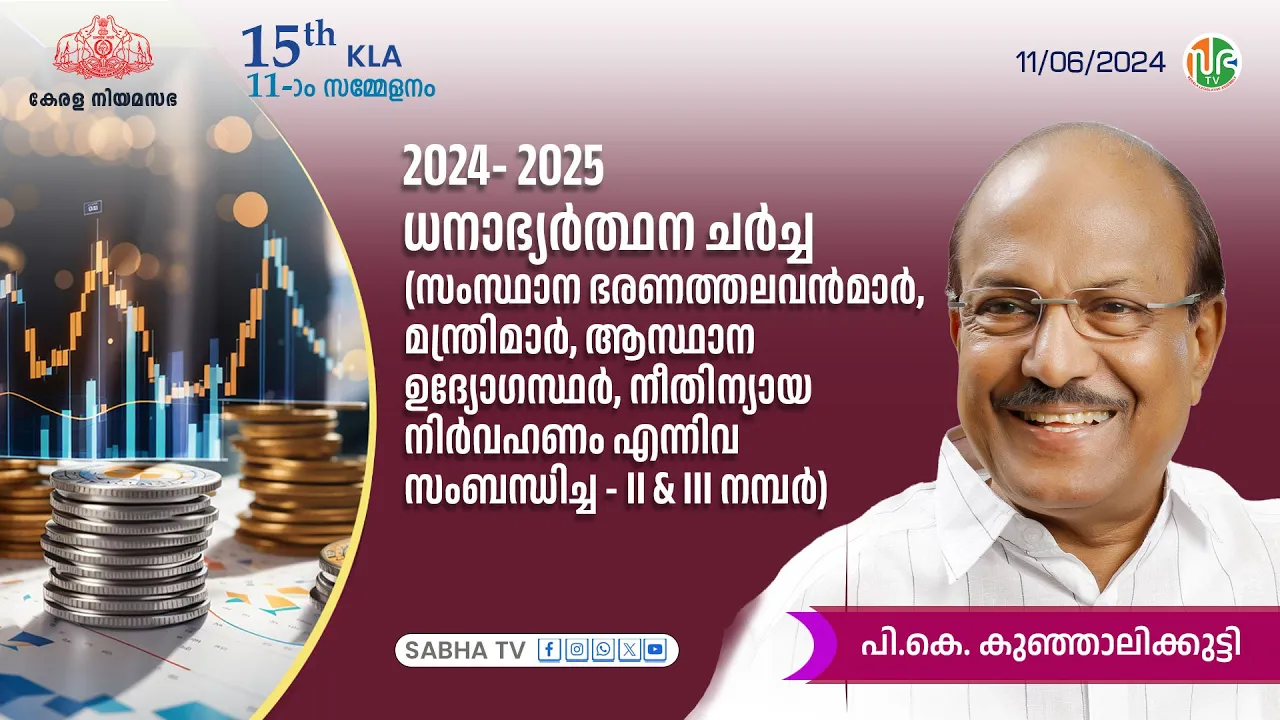 കേരള നിയമസഭ

15th KLA
11-ാം സമ്മേളനം

11/06/2024

TV

2024- 2025
ധനാഭ്യർത്ഥന ചർച്ച
(സംസ്ഥാന ഭരണത്തലവൻമാർ, മന്ത്രിമാർ, ആസ്ഥാന ഉദ്യോഗസ്ഥർ, നീതിന്യായ നിർവഹണം എന്നിവ സംബന്ധിച്ച - II & III നമ്പർ)

SABHA TV

പി.കെ. കുഞ്ഞാലിക്കുട്ടി